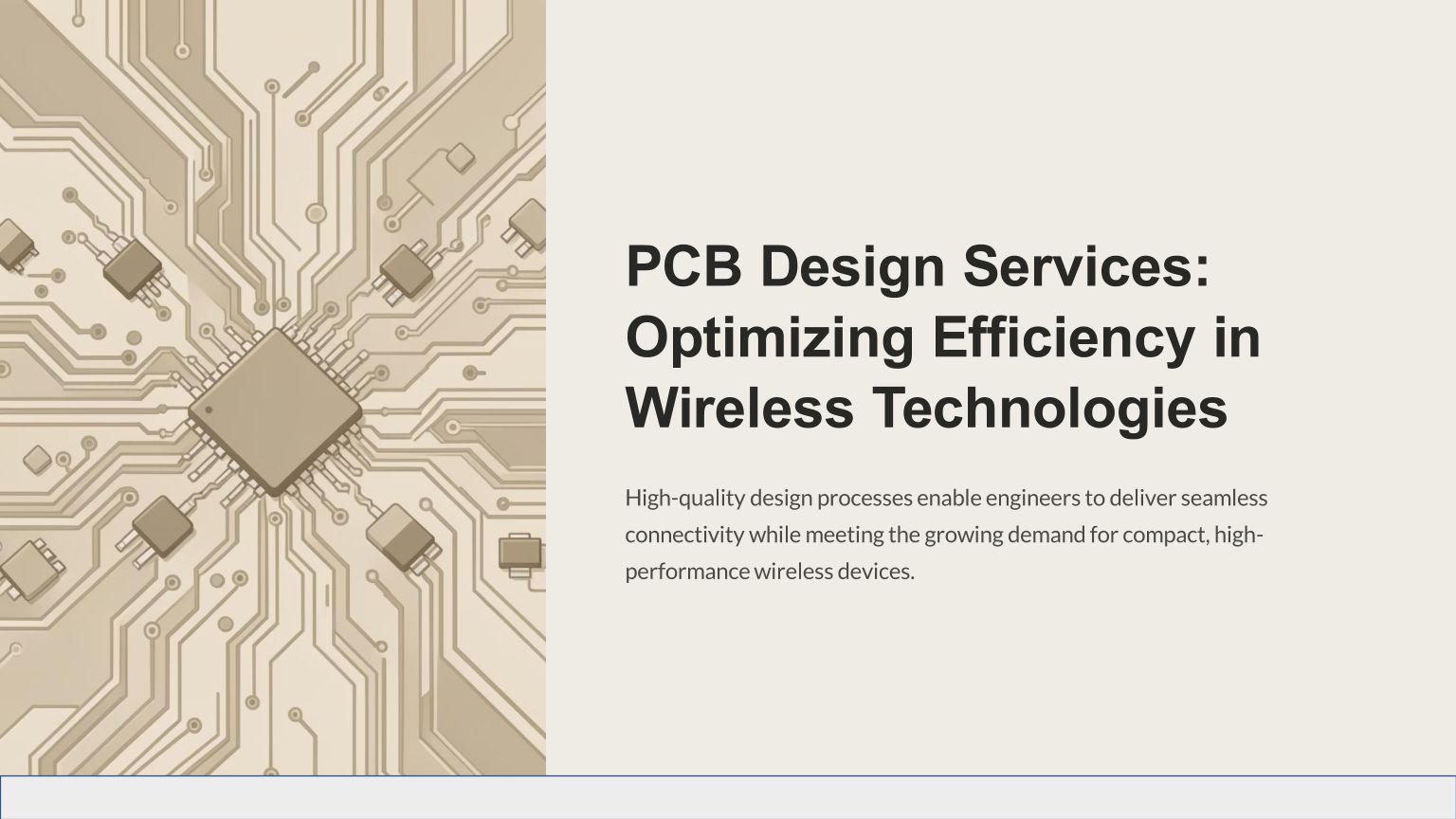 PCB Design Services: Optimizing Efficiency in Wireless Technologies

High-quality design processes enable engineers to deliver seamless connectivity while meeting the growing demand for compact, high-performance wireless devices.